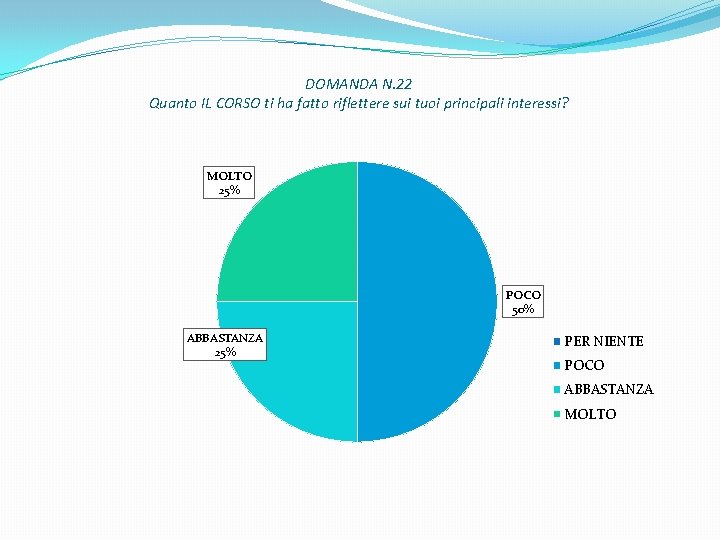 DOMANDA N.22
Quanto IL CORSO ti ha fatto riflettere sui tuoi principali interessi?

MOLTO
25%

POCO
50%

ABBASTANZA
25%

PER NIENTE
POCO
ABBASTANZA
MOLTO